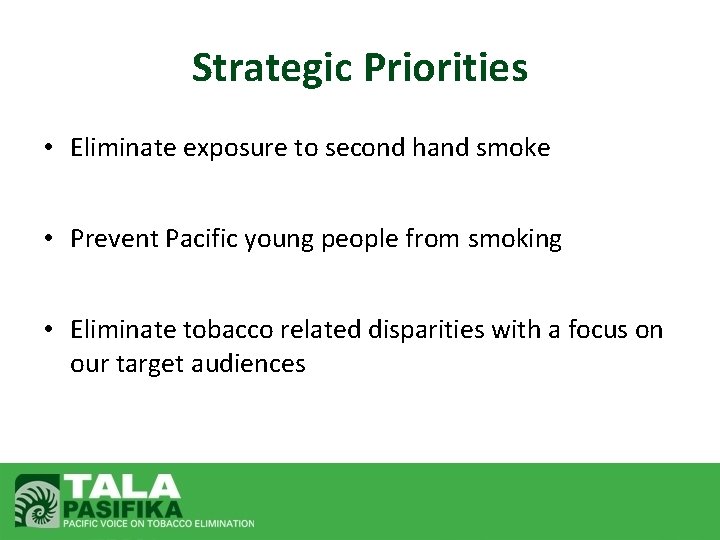 Strategic Priorities

• Eliminate exposure to second hand smoke

• Prevent Pacific young people from smoking

• Eliminate tobacco related disparities with a focus on our target audiences

TALA
PASIFIKA
PACIFIC VOICE ON TOBACCO ELIMINATION